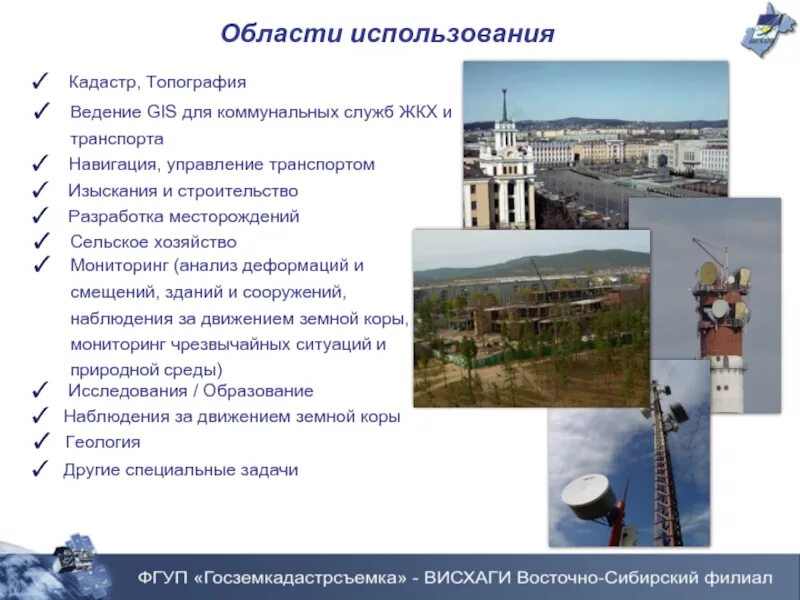 Области использования

✓ Кадастр, Топография
✓ Ведение GIS для коммунальных служб ЖКХ и транспорта
✓ Навигация, управление транспортом
✓ Изыскания и строительство
✓ Разработка месторождений
✓ Сельское хозяйство
✓ Мониторинг (анализ деформаций и смещений, зданий и сооружений, наблюдения за движением земной коры, мониторинг чрезвычайных ситуаций и природной среды)
✓ Исследования / Образование
✓ Наблюдения за движением земной коры
✓ Геология
✓ Другие специальные задачи

ФГУП «Госземкадастрсъемка» - ВИСХАГИ Восточно-Сибирский филиал